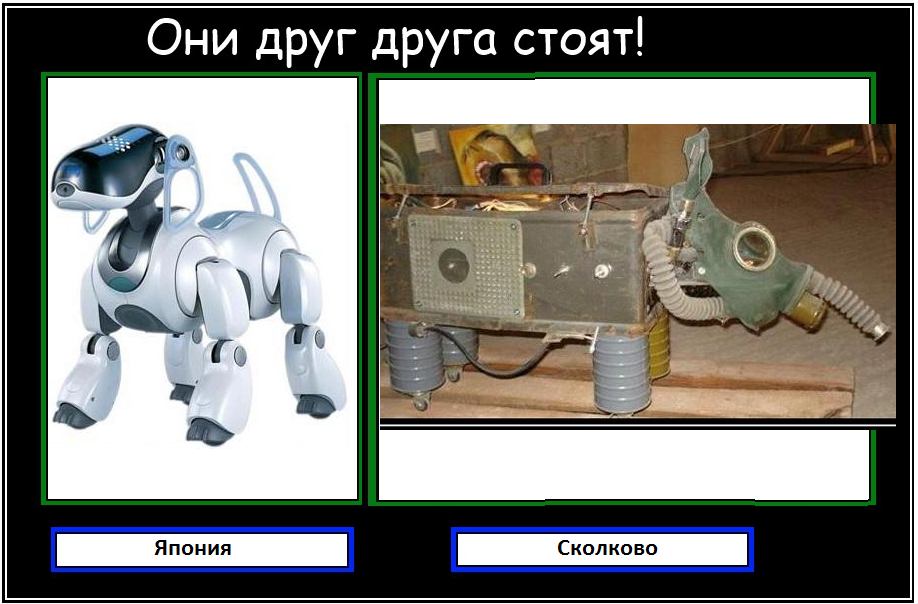 Они друг друга стоят!

Япония

Сколково